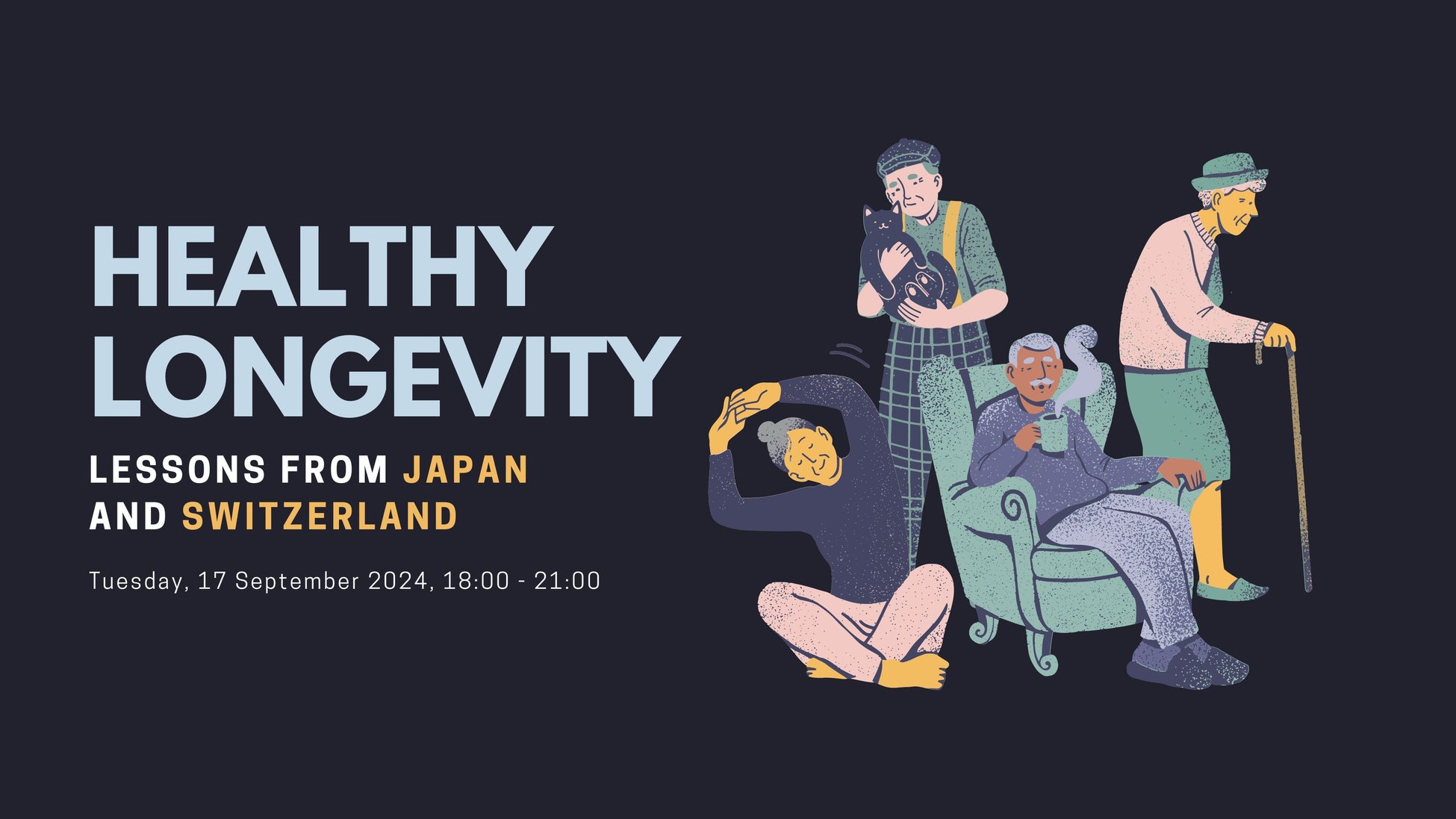 HEALTHY LONGEVITY

LESSONS FROM JAPAN AND SWITZERLAND

Tuesday, 17 September 2024, 18:00 - 21:00